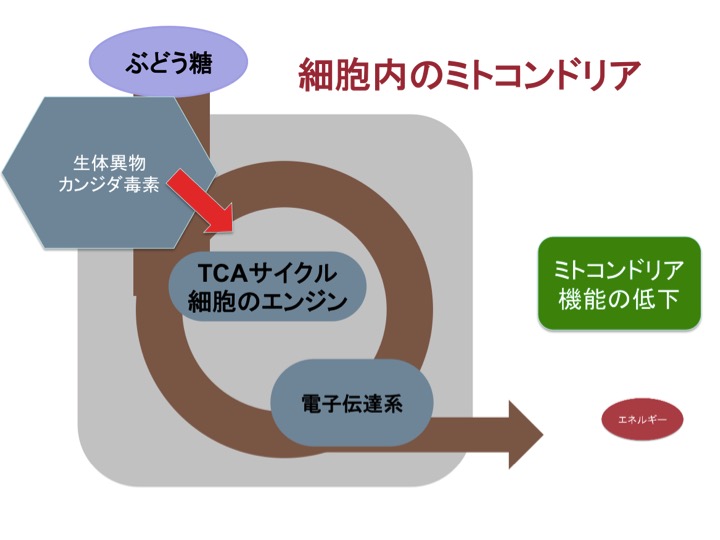 ぶどう糖

細胞内のミトコンドリア

生体異物
カンジダ毒素

TCAサイクル
細胞のエンジン

ミトコンドリア
機能の低下

電子伝達系

エネルギー